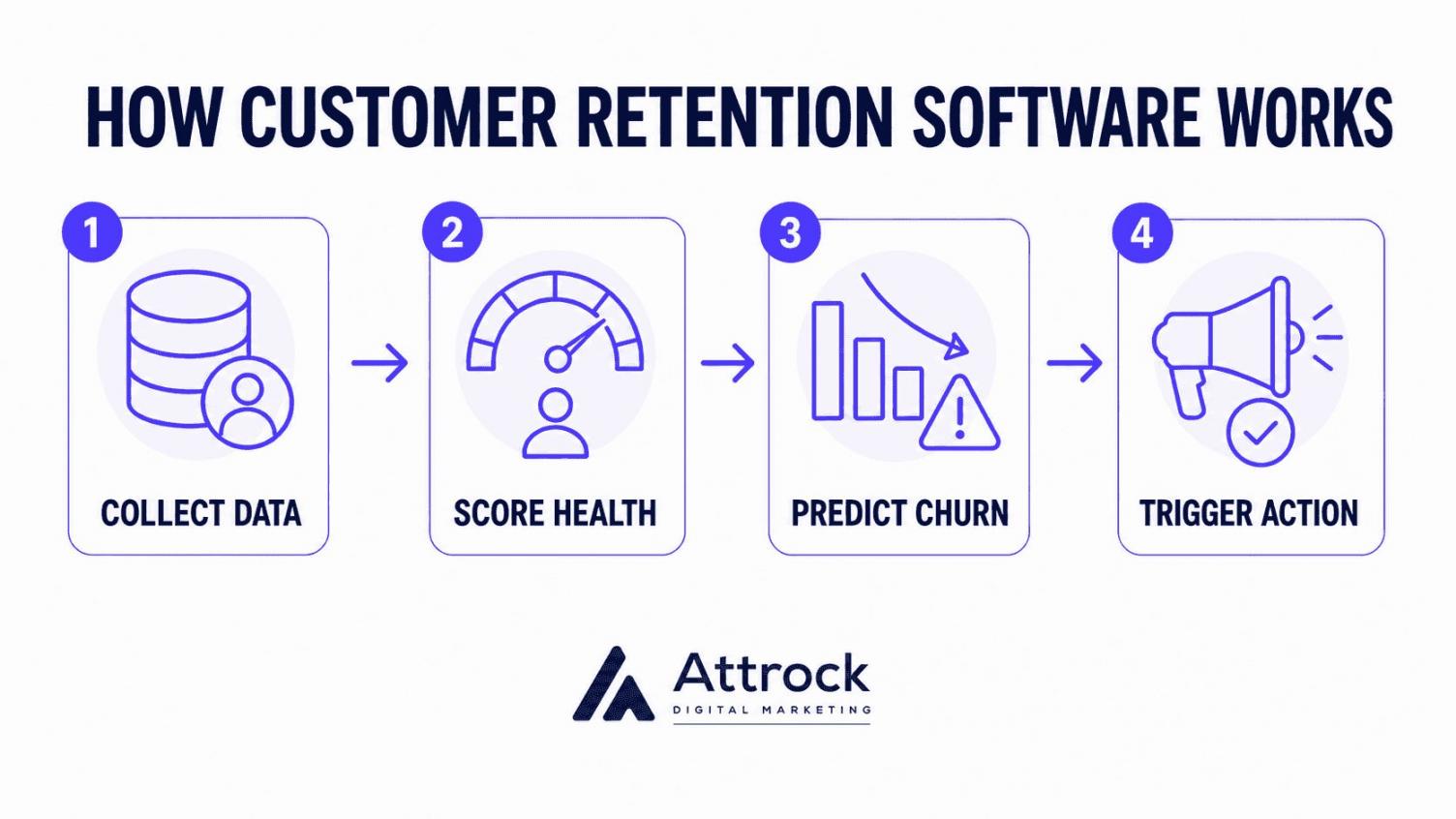 HOW CUSTOMER RETENTION SOFTWARE WORKS

1
COLLECT DATA

2
SCORE HEALTH

3
PREDICT CHURN

4
TRIGGER ACTION

Attrock
DIGITAL MARKETING